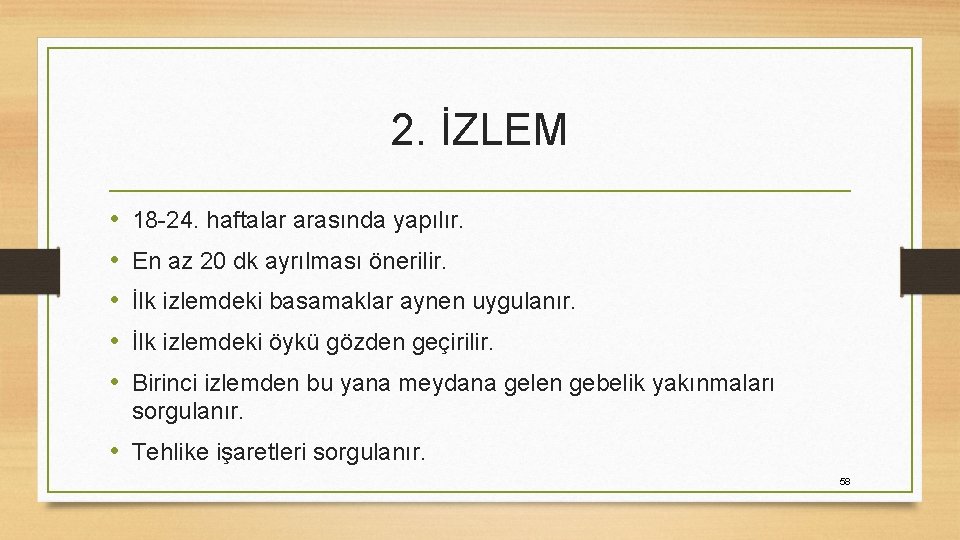 2. İZLEM

• 18-24. haftalar arasında yapılır.
• En az 20 dk ayrılması önerilir.
• İlk izlemdeki basamaklar aynen uygulanır.
• İlk izlemdeki öykü gözden geçirilir.
• Birinci izlemden bu yana meydana gelen gebelik yakınmaları sorgulanır.
• Tehlike işaretleri sorgulanır.

58